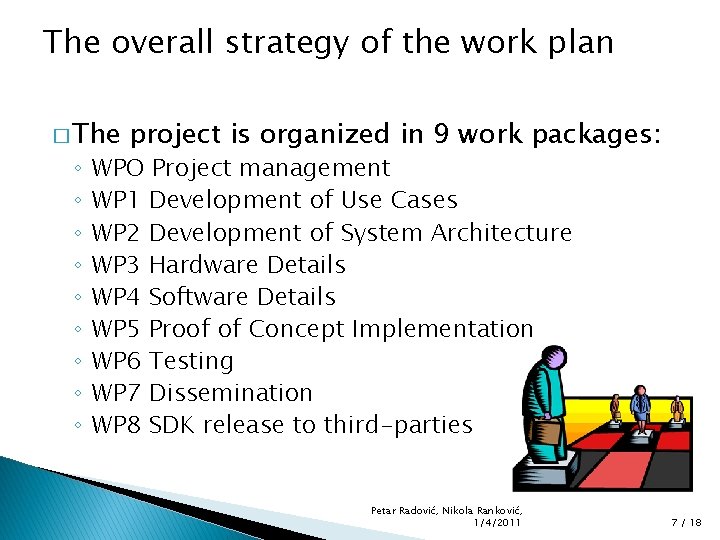 The overall strategy of the work plan

□ The project is organized in 9 work packages:
◦ WPO Project management
◦ WP1 Development of Use Cases
◦ WP2 Development of System Architecture
◦ WP3 Hardware Details
◦ WP4 Software Details
◦ WP5 Proof of Concept Implementation
◦ WP6 Testing
◦ WP7 Dissemination
◦ WP8 SDK release to third-parties

Petar Radović, Nikola Ranković, 1/4/2011

7 / 18